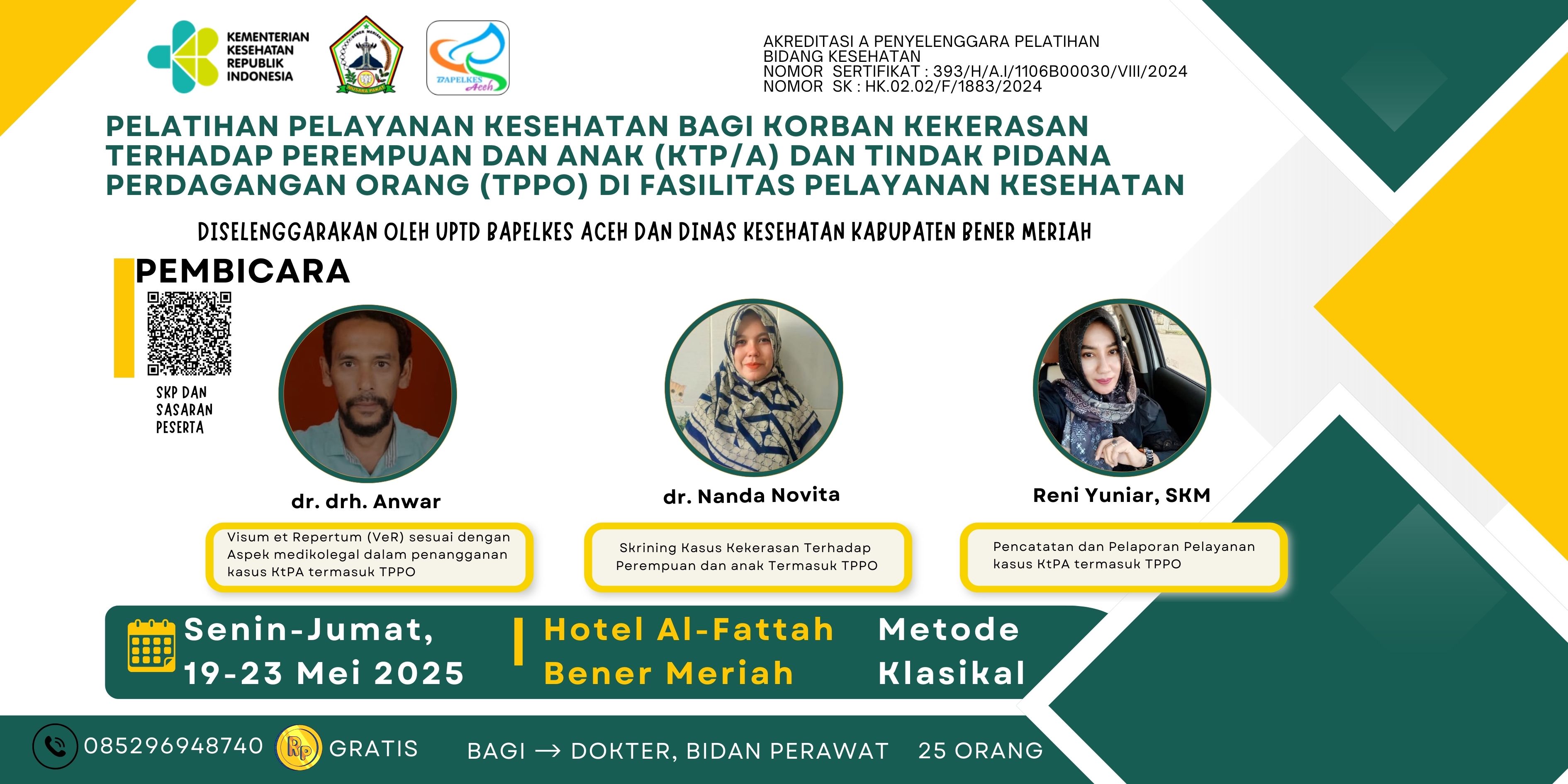 KEMENTERIAN KESEHATAN REPUBLIK INDONESIA

BAPELKES Aceh

AKREDITASI A PENYELENGGARA PELATIHAN BIDANG KESEHATAN
NOMOR SERTIFIKAT : 393/H/A.I/1106B00030/VIII/2024
NOMOR SK : HK.02.02/F/1883/2024

PELATIHAN PELAYANAN KESEHATAN BAGI KORBAN KEKERASAN TERHADAP PEREMPUAN DAN ANAK (KTP/A) DAN TINDAK PIDANA PERDAGANGAN ORANG (TPPO) DI FASILITAS PELAYANAN KESEHATAN

DISELENGGARAKAN OLEH UPTD BAPELKES ACEH DAN DINAS KESEHATAN KABUPATEN BENER MERIAH

PEMBICARA

SKP DAN SASARAN PESERTA

dr. drh. Anwar

Visum et Repertum (VeR) sesuai dengan Aspek medikolegal dalam penangganan kasus KtPA termasuk TPPO

dr. Nanda Novita

Skrining Kasus Kekerasan Terhadap Perempuan dan anak Termasuk TPPO

Reni Yuniar, SKM

Pencatatan dan Pelaporan Pelayanan kasus KtPA termasuk TPPO

Senin-Jumat, 19-23 Mei 2025

Hotel Al-Fattah Bener Meriah

Metode Klasikal

085296948740 Rp GRATIS BAGI → DOKTER, BIDAN PERAWAT 25 ORANG